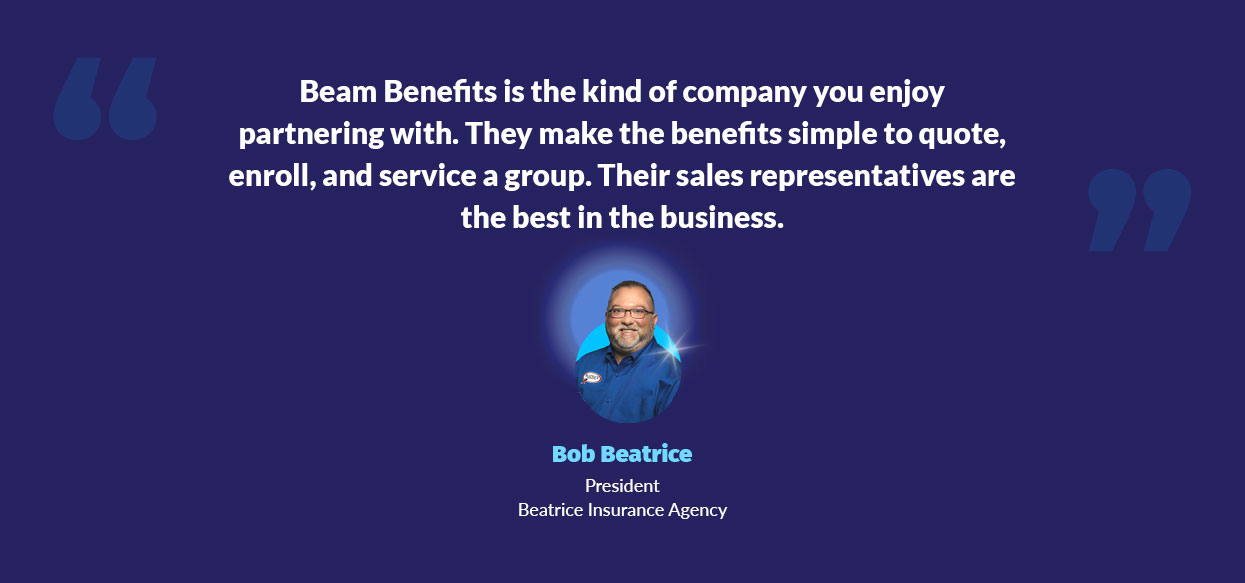 “

Beam Benefits is the kind of company you enjoy partnering with. They make the benefits simple to quote, enroll, and service a group. Their sales representatives are the best in the business.

”

Bob Beatrice

President
Beatrice Insurance Agency